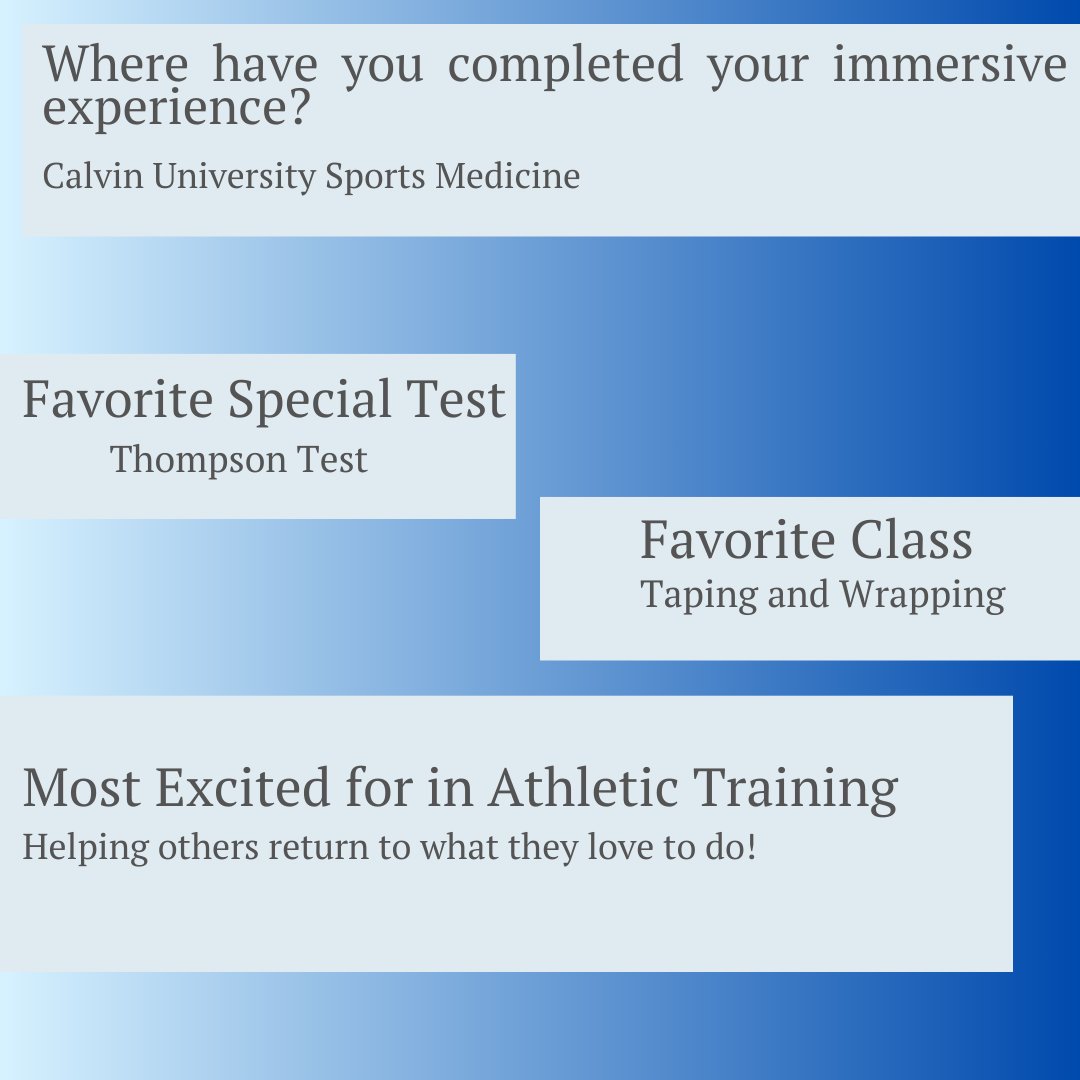 Where have you completed your immersive experience?

Calvin University Sports Medicine

Favorite Special Test

Thompson Test

Favorite Class

Taping and Wrapping

Most Excited for in Athletic Training

Helping others return to what they love to do!